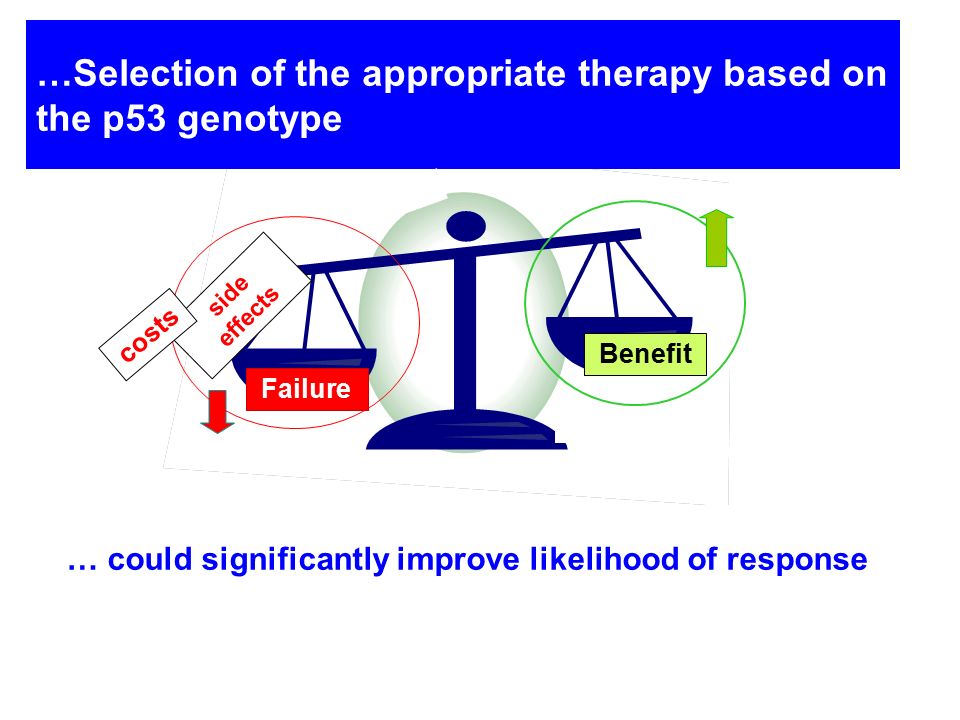 …Selection of the appropriate therapy based on the p53 genotype

costs

side effects

Failure

Benefit

… could significantly improve likelihood of response